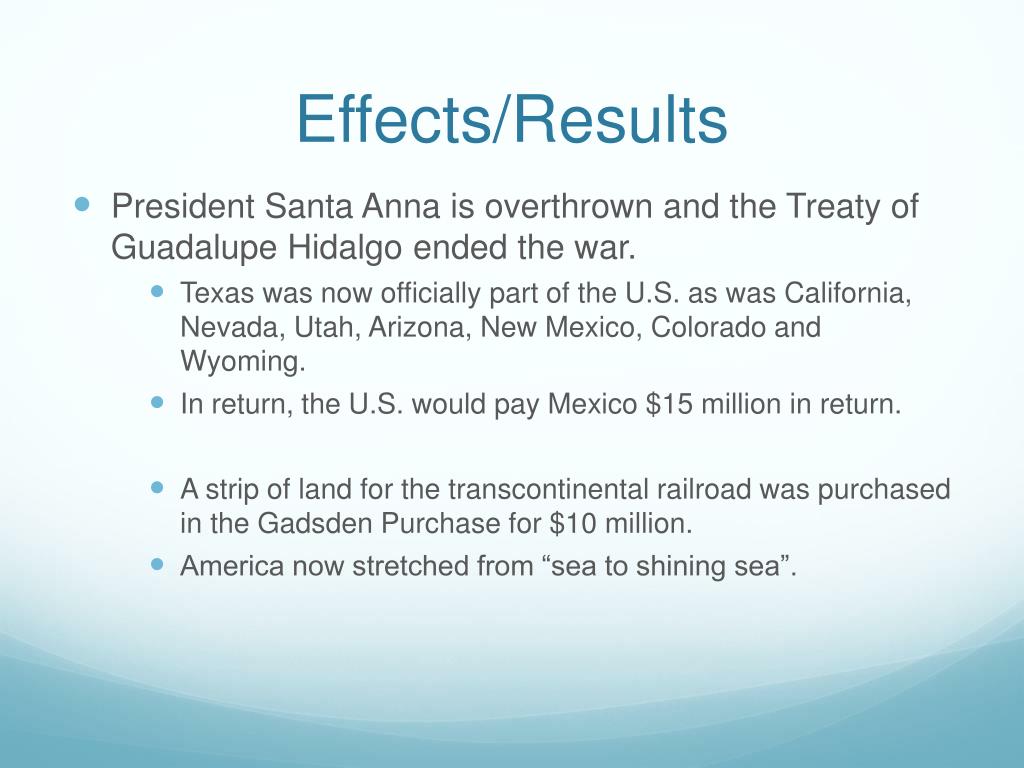 Effects/Results

- President Santa Anna is overthrown and the Treaty of Guadalupe Hidalgo ended the war.
  - Texas was now officially part of the U.S. as was California, Nevada, Utah, Arizona, New Mexico, Colorado and Wyoming.
  - In return, the U.S. would pay Mexico \$15 million in return.

  - A strip of land for the transcontinental railroad was purchased in the Gadsden Purchase for \$10 million.
  - America now stretched from “sea to shining sea”.